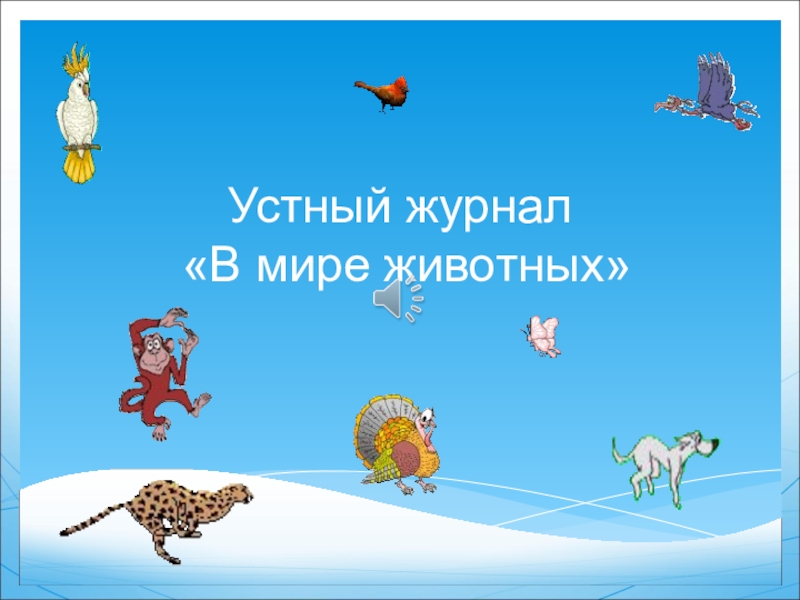 Устный журнал
«В мире животных»